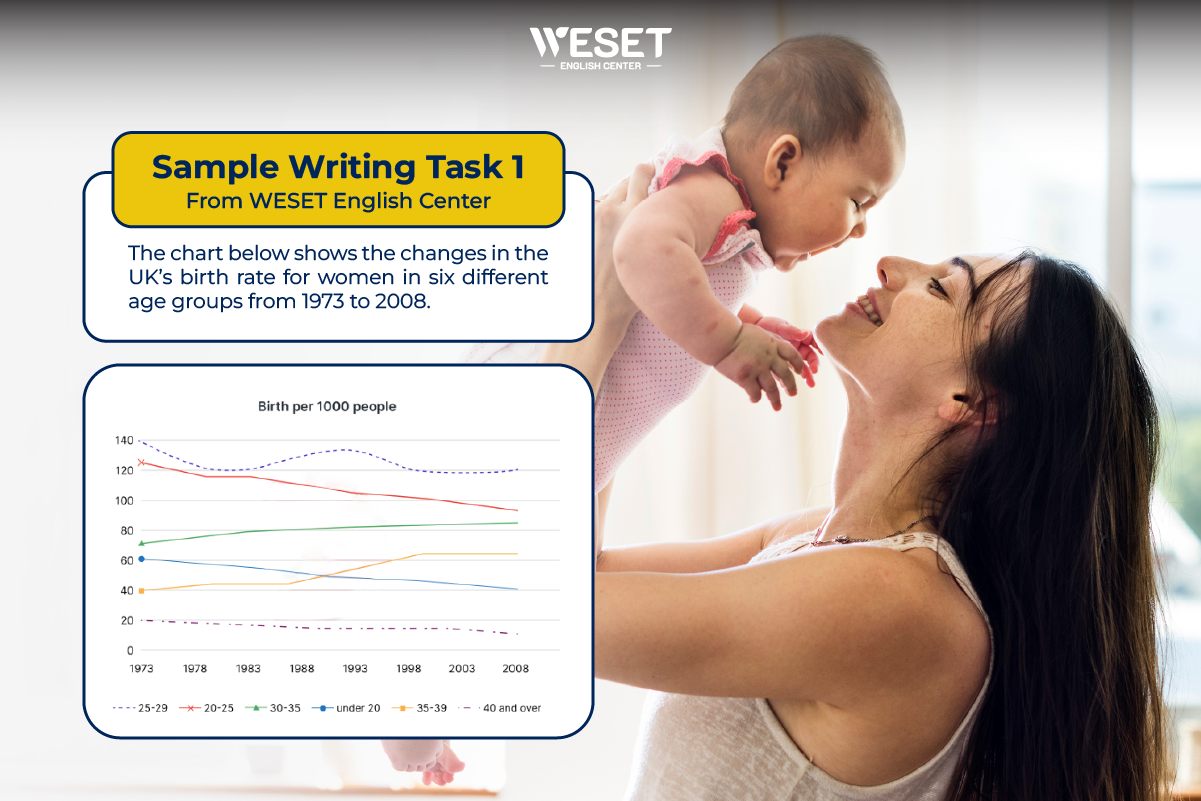 WESET
ENGLISH CENTER

Sample Writing Task 1
From WESET English Center

The chart below shows the changes in the UK's birth rate for women in six different age groups from 1973 to 2008.

Birth per 1000 people

140
120
100
80
60
40
20
0

1973 1978 1983 1988 1993 1998 2003 2008

25-29 20-25 30-35 under 20 35-39 40 and over